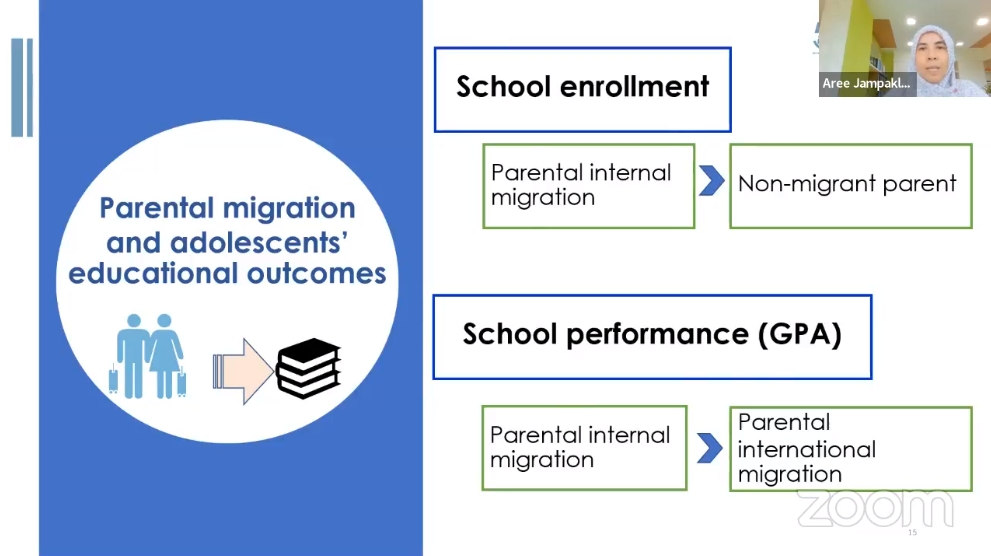 Parental migration and adolescents' educational outcomes

School enrollment

Parental internal migration

Non-migrant parent

School performance (GPA)

Parental internal migration

Parental international migration

Aree Jampakl...

zoom

15